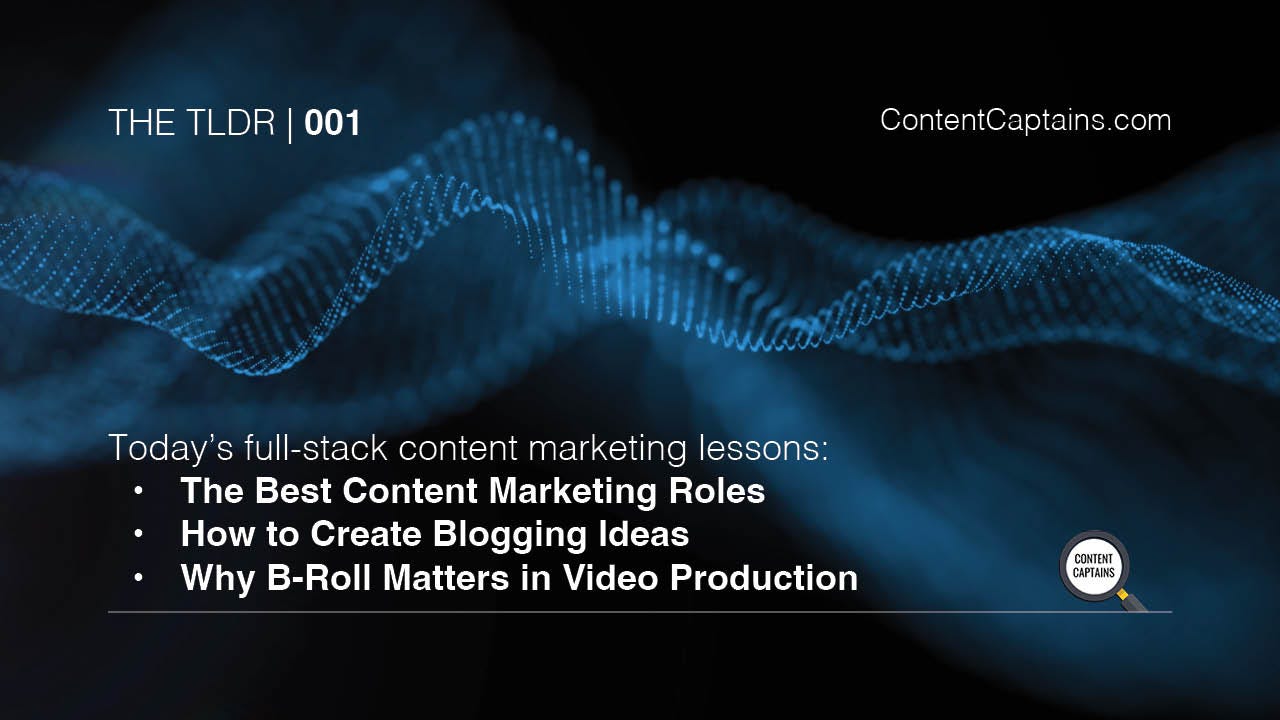 THE TLDR | 001

ContentCaptains.com

Today's full-stack content marketing lessons:
• The Best Content Marketing Roles
• How to Create Blogging Ideas
• Why B-Roll Matters in Video Production

CONTENT CAPTAINS